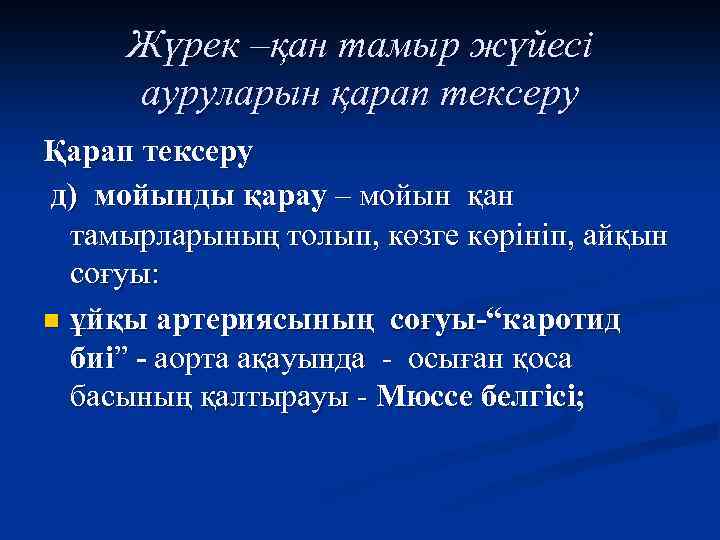 Жүрек –қан тамыр жүйесі ауруларын қарап тексеру

Қарап тексеру

д) мойынды қарау – мойын қан тамырларының толып, көзге көрініп, айқын соғуы:

ұйқы артериясының соғуы-“каротид биі” - аорта ақауында - осыған қоса басының қалтырауы - Мюссе белгісі;